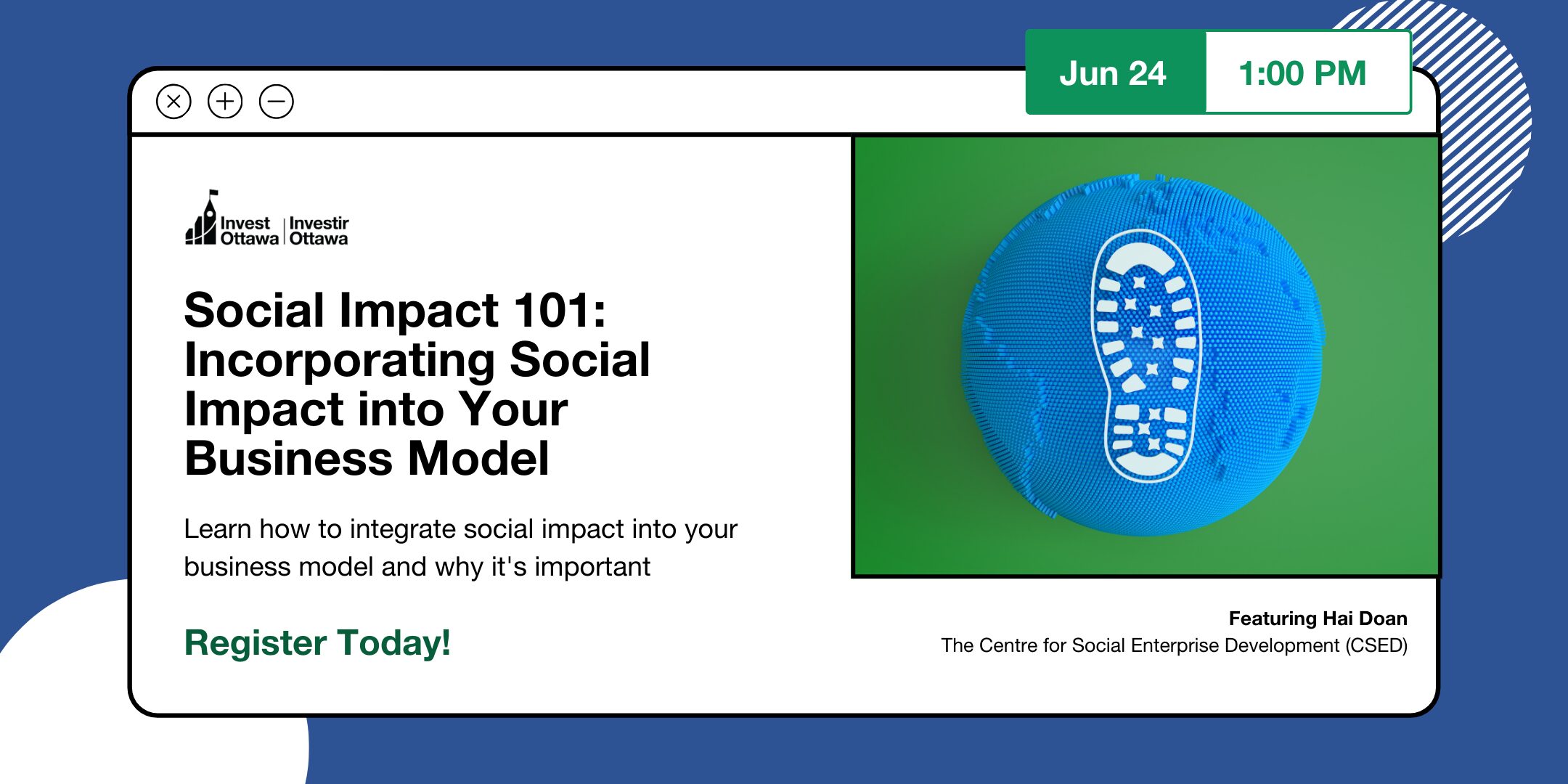 Jun 24 1:00 PM

Invest Ottawa | Investir Ottawa

Social Impact 101: Incorporating Social Impact into Your Business Model

Learn how to integrate social impact into your business model and why it's important

Register Today!

Featuring Hai Doan
The Centre for Social Enterprise Development (CSED)